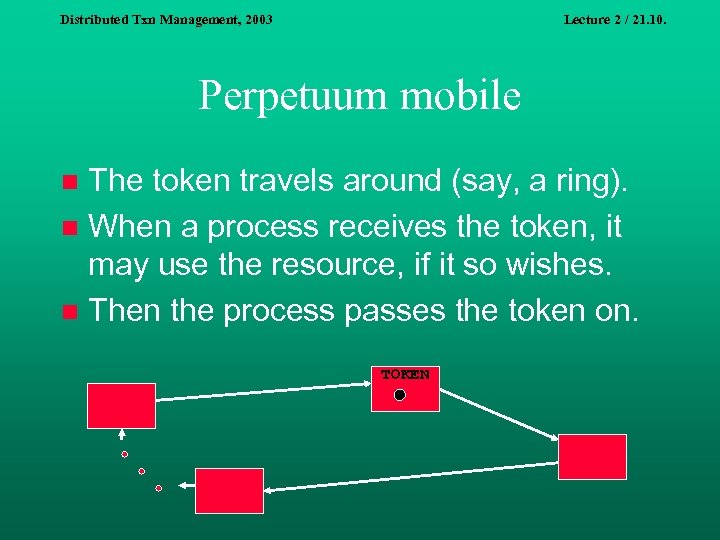 Distributed Txn Management, 2003

Lecture 2 / 21.10.

Perpetuum mobile

The token travels around (say, a ring).

When a process receives the token, it may use the resource, if it so wishes.

Then the process passes the token on.

TOKEN